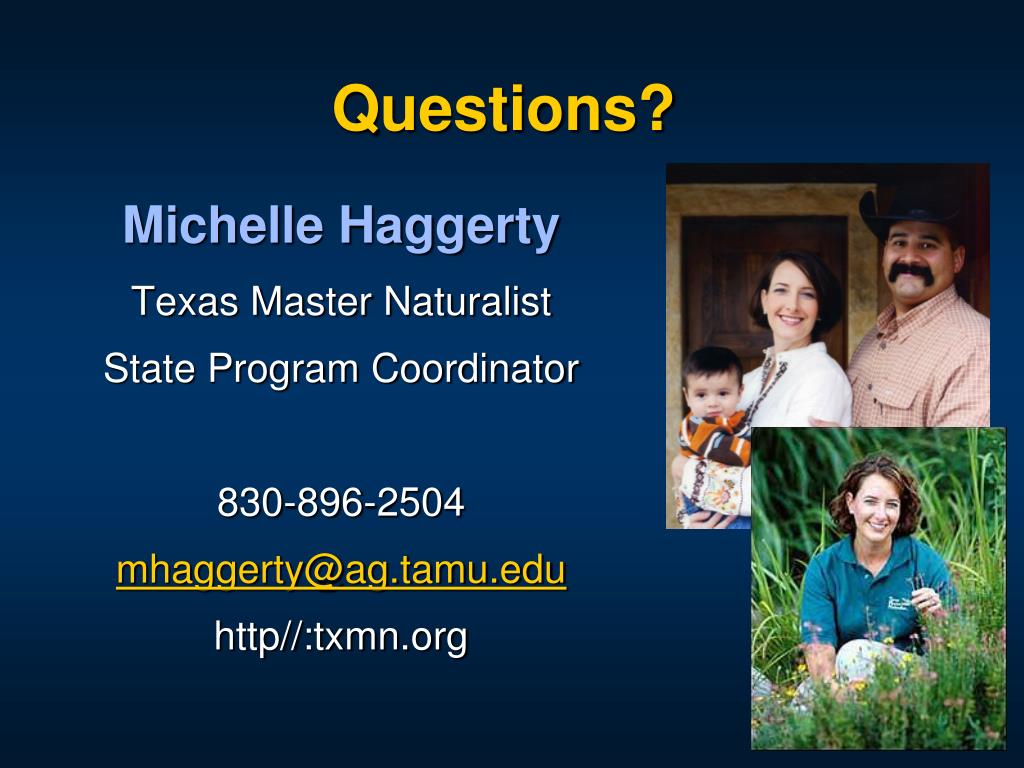 Questions?

Michelle Haggerty

Texas Master Naturalist

State Program Coordinator

830-896-2504

mhaggerty@ag.tamu.edu

http//:txmn.org